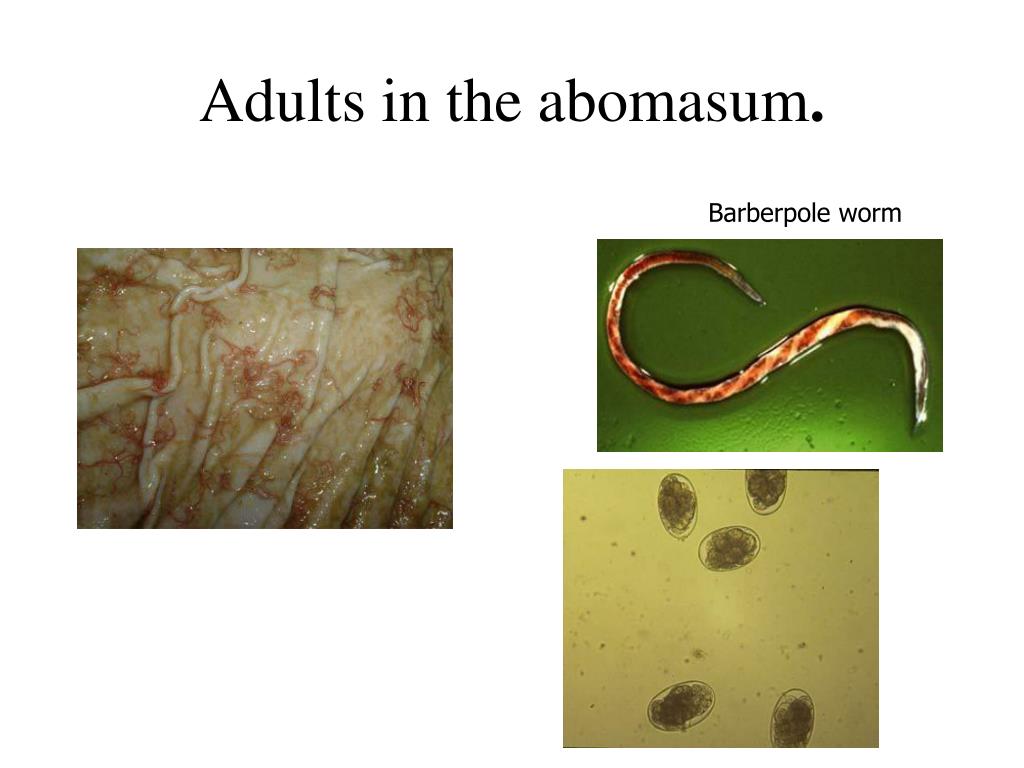 Adults in the abomasum.

Barberpole worm